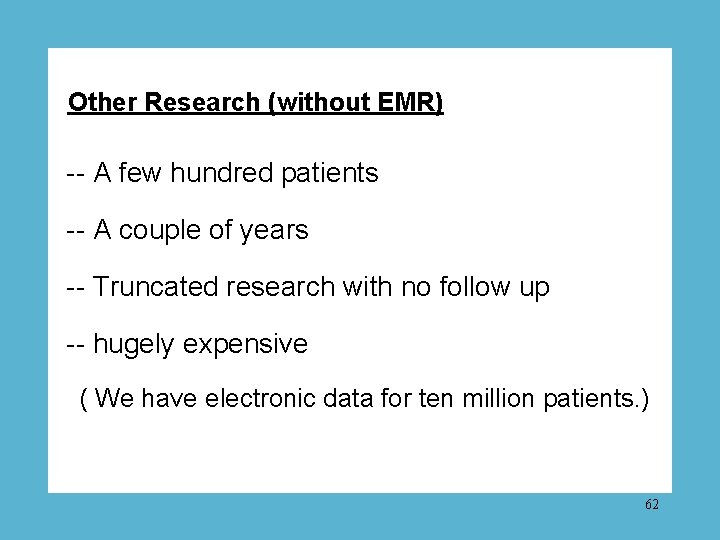 Other Research (without EMR)

-- A few hundred patients

-- A couple of years

-- Truncated research with no follow up

-- hugely expensive

( We have electronic data for ten million patients.)

62